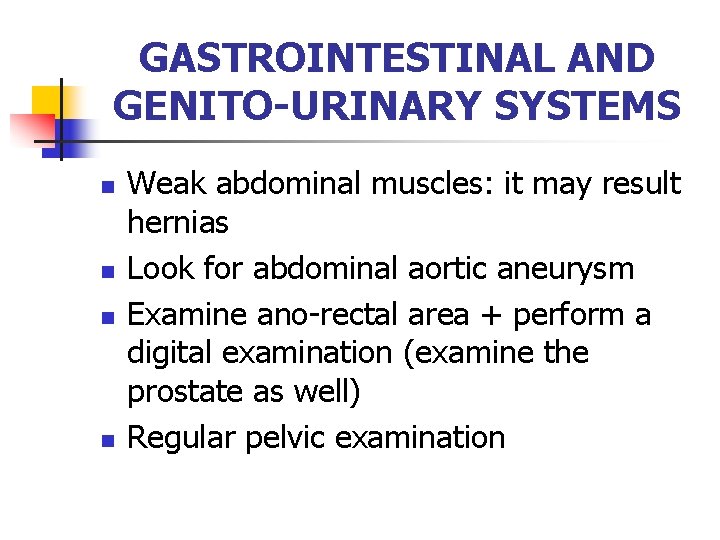 GASTROINTESTINAL AND GENITO-URINARY SYSTEMS

- Weak abdominal muscles: it may result hernias
- Look for abdominal aortic aneurysm
- Examine ano-rectal area + perform a digital examination (examine the prostate as well)
- Regular pelvic examination